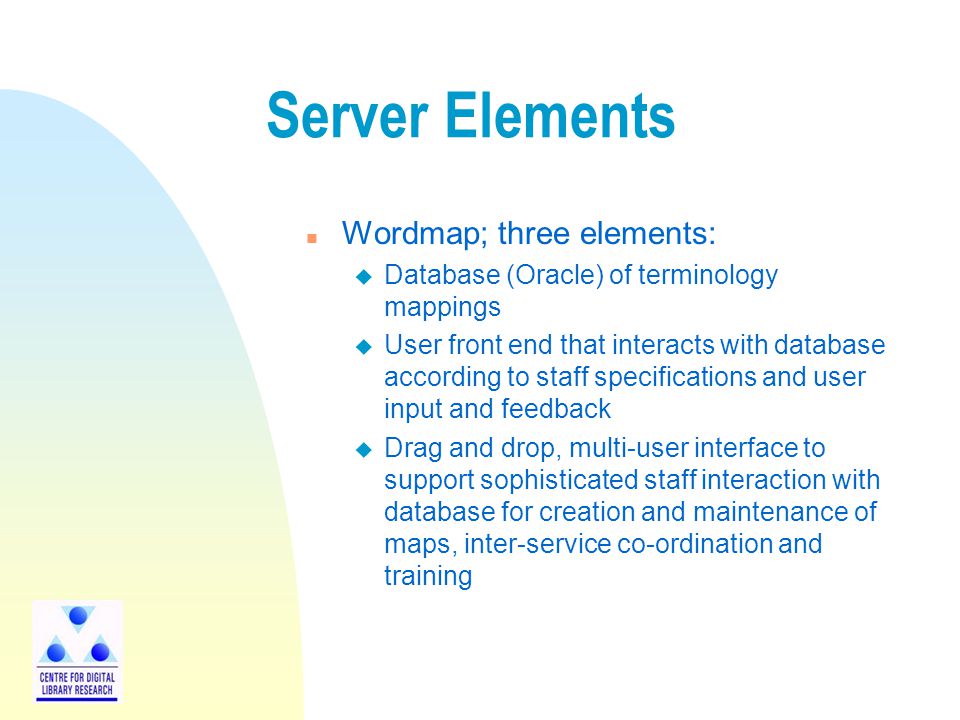 Server Elements

Wordmap; three elements:

Database (Oracle) of terminology mappings

User front end that interacts with database according to staff specifications and user input and feedback

Drag and drop, multi-user interface to support sophisticated staff interaction with database for creation and maintenance of maps, inter-service co-ordination and training

CENTRE FOR DIGITAL LIBRARY RESEARCH